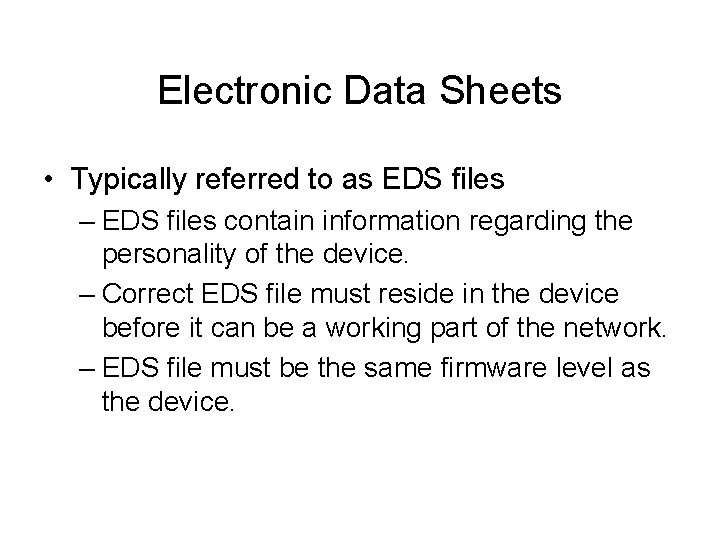 Electronic Data Sheets

• Typically referred to as EDS files
– EDS files contain information regarding the personality of the device.
– Correct EDS file must reside in the device before it can be a working part of the network.
– EDS file must be the same firmware level as the device.